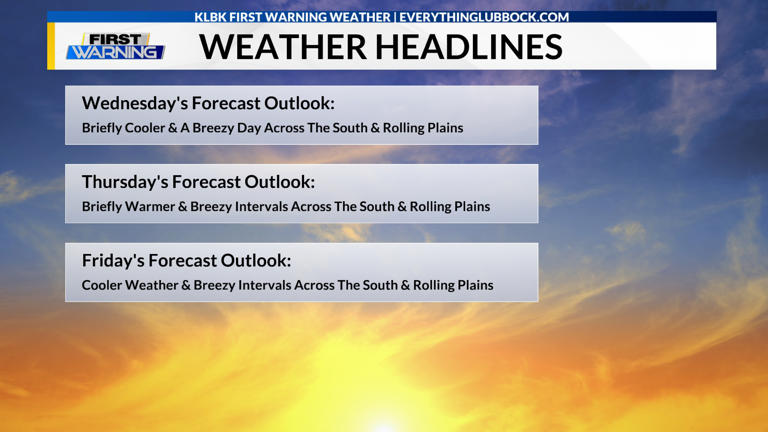 KLBK FIRST WARNING WEATHER | EVERYTHINGLUBBOCK.COM

FIRST WARNING

WEATHER HEADLINES

Wednesday's Forecast Outlook:
Briefly Cooler & A Breezy Day Across The South & Rolling Plains

Thursday's Forecast Outlook:
Briefly Warmer & Breezy Intervals Across The South & Rolling Plains

Friday's Forecast Outlook:
Cooler Weather & Breezy Intervals Across The South & Rolling Plains